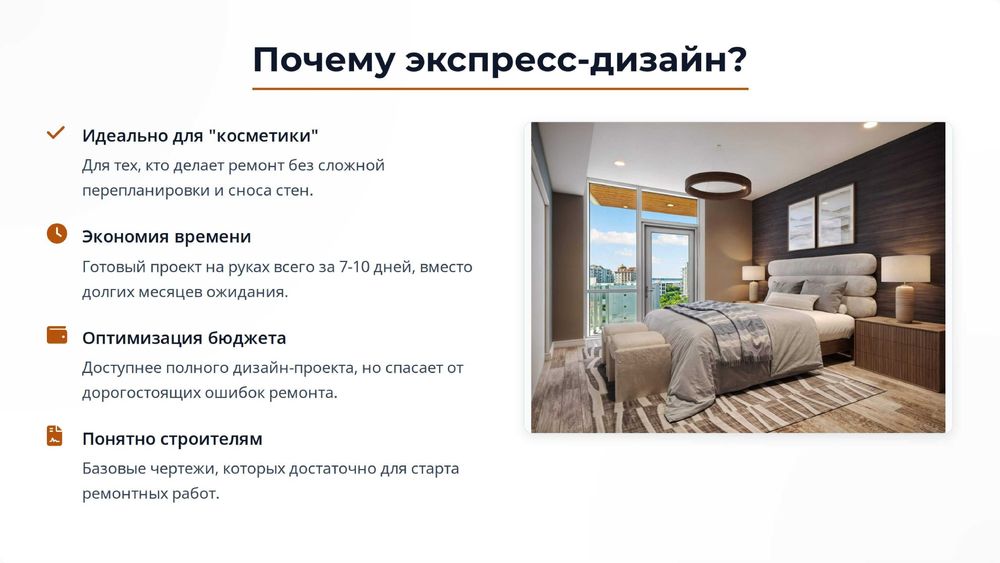 Почему экспресс-дизайн?

Идеально для "косметики"
Для тех, кто делает ремонт без сложной перепланировки и сноса стен.

Экономия времени
Готовый проект на руках всего за 7-10 дней, вместо долгих месяцев ожидания.

Оптимизация бюджета
Доступнее полного дизайн-проекта, но спасает от дорогостоящих ошибок ремонта.

Понятно строителям
Базовые чертежи, которых достаточно для старта ремонтных работ.